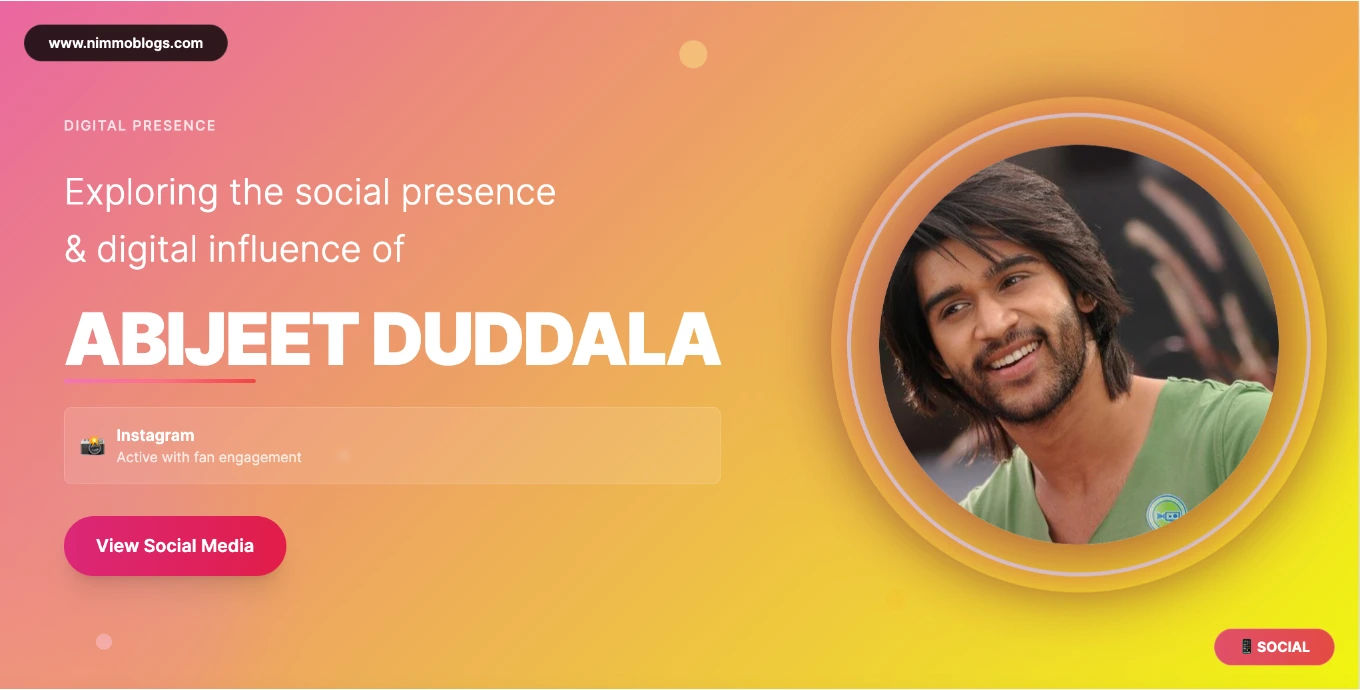 www.nimmoblogs.com

DIGITAL PRESENCE

Exploring the social presence & digital influence of

ABIJEET DUDDALA

📸 Instagram
Active with fan engagement

View Social Media

📱 SOCIAL